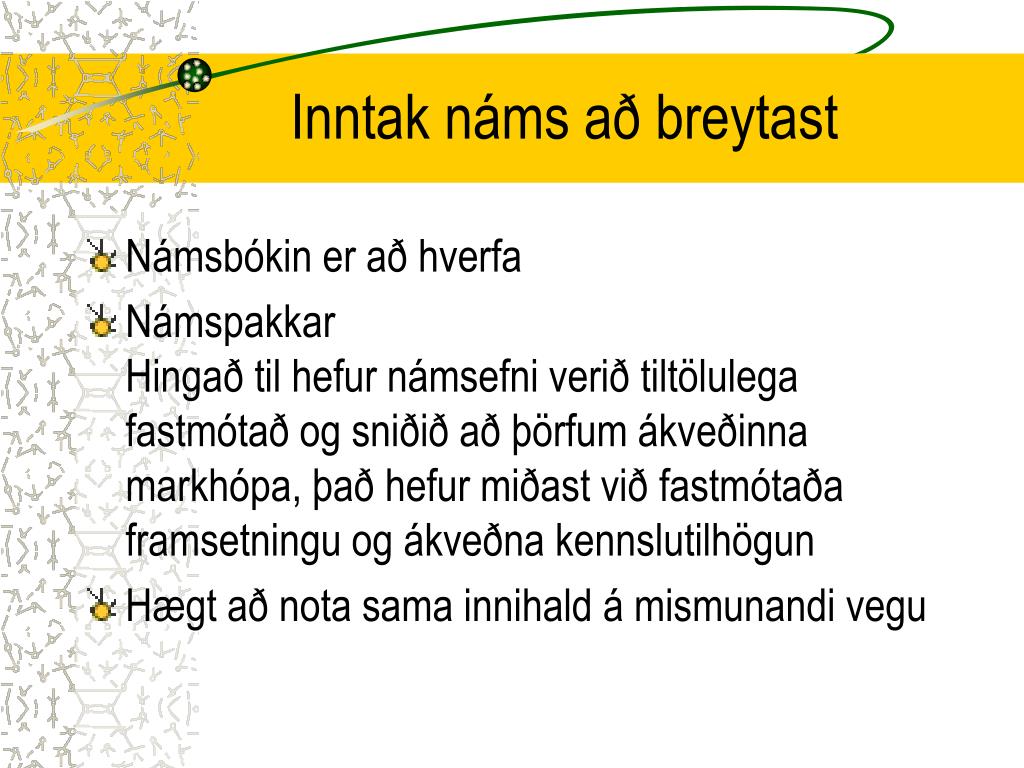 Inntak náms að breytast

Námsbókin er að hverfa

Námspakkar
Hingað til hefur námsefni verið tiltölulega fastmótað og sniðið að þörfum ákveðinna markhópa, það hefur miðast við fastmótaða framsetningu og ákveðna kennslutilhögun

Hægt að nota sama innihald á mismunandi vegu